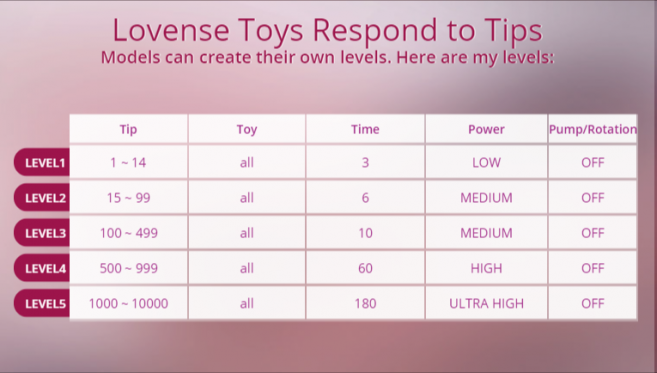 Lovense Toys Respond to Tips
Models can create their own levels. Here are my levels:

| | Tip | Toy | Time | Power | Pump/Rotation |
|---|---|---|---|---|---|
| LEVEL1 | 1 ~ 14 | all | 3 | LOW | OFF |
| LEVEL2 | 15 ~ 99 | all | 6 | MEDIUM | OFF |
| LEVEL3 | 100 ~ 499 | all | 10 | MEDIUM | OFF |
| LEVEL4 | 500 ~ 999 | all | 60 | HIGH | OFF |
| LEVEL5 | 1000 ~ 10000 | all | 180 | ULTRA HIGH | OFF |